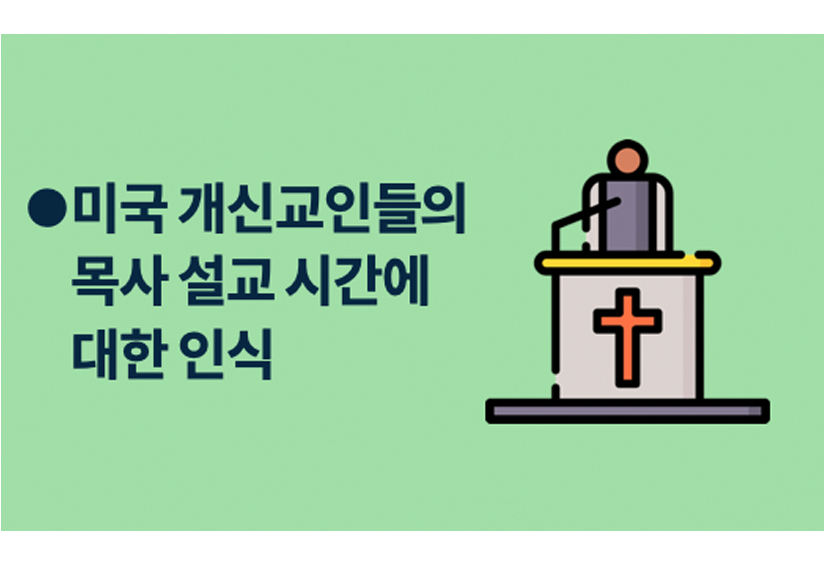 ●미국 개신교인들의 목사 설교 시간에 대한 인식